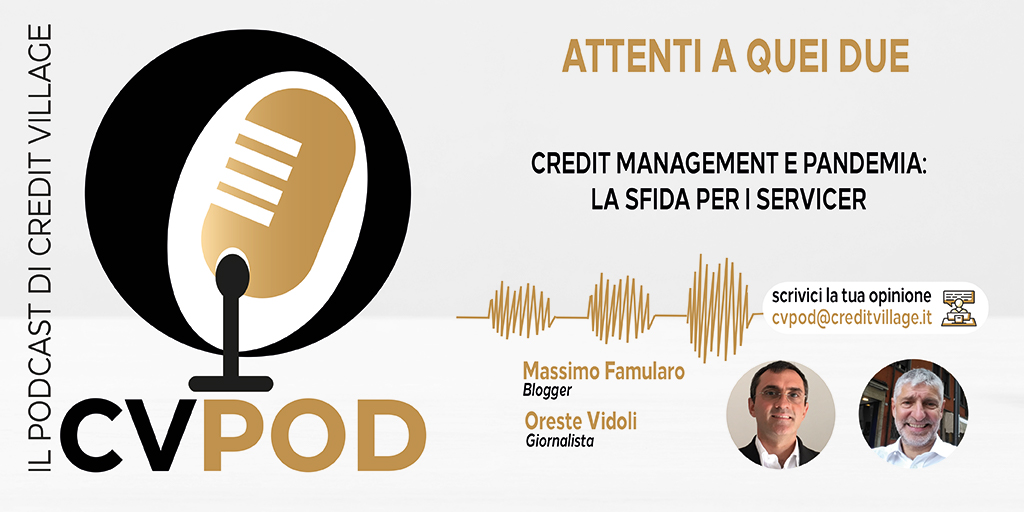 IL PODCAST DI CREDIT VILLAGE

CVPOD

ATTENTI A QUEI DUE

CREDIT MANAGEMENT E PANDEMIA: LA SFIDA PER I SERVICER

scrivici la tua opinione
cvpod@creditvillage.it

Massimo Famularo
Blogger

Oreste Vidoli
Giornalista